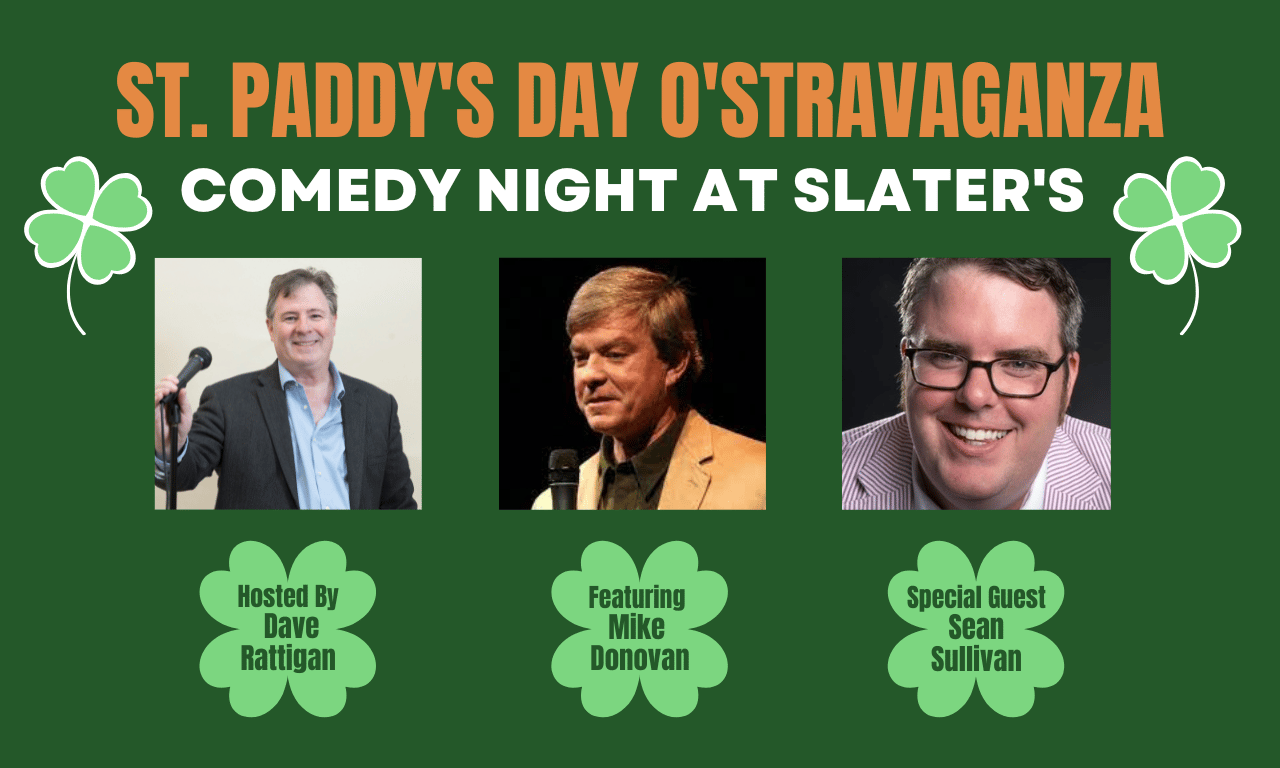 ST. PADDY'S DAY O'STRAVAGANZA

COMEDY NIGHT AT SLATER'S

Hosted By
Dave
Rattigan

Featuring
Mike
Donovan

Special Guest
Sean
Sullivan